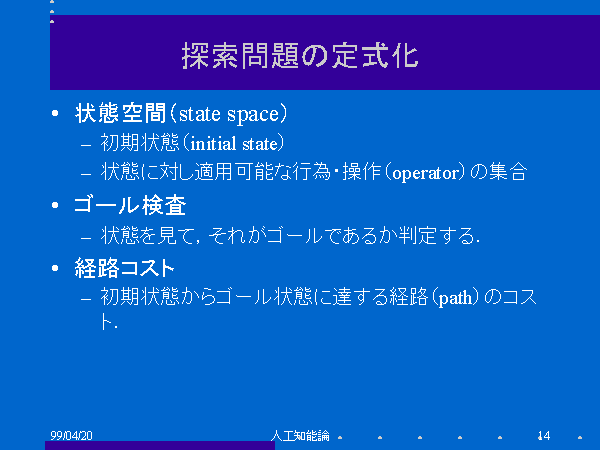 探索問題の定式化

• 状態空間（state space）
– 初期状態（initial state）
– 状態に対し適用可能な行為・操作（operator）の集合

• ゴール検査
– 状態を見て，それがゴールであるか判定する．

• 経路コスト
– 初期状態からゴール状態に達する経路（path）のコスト．

99/04/20 人工知能論 14